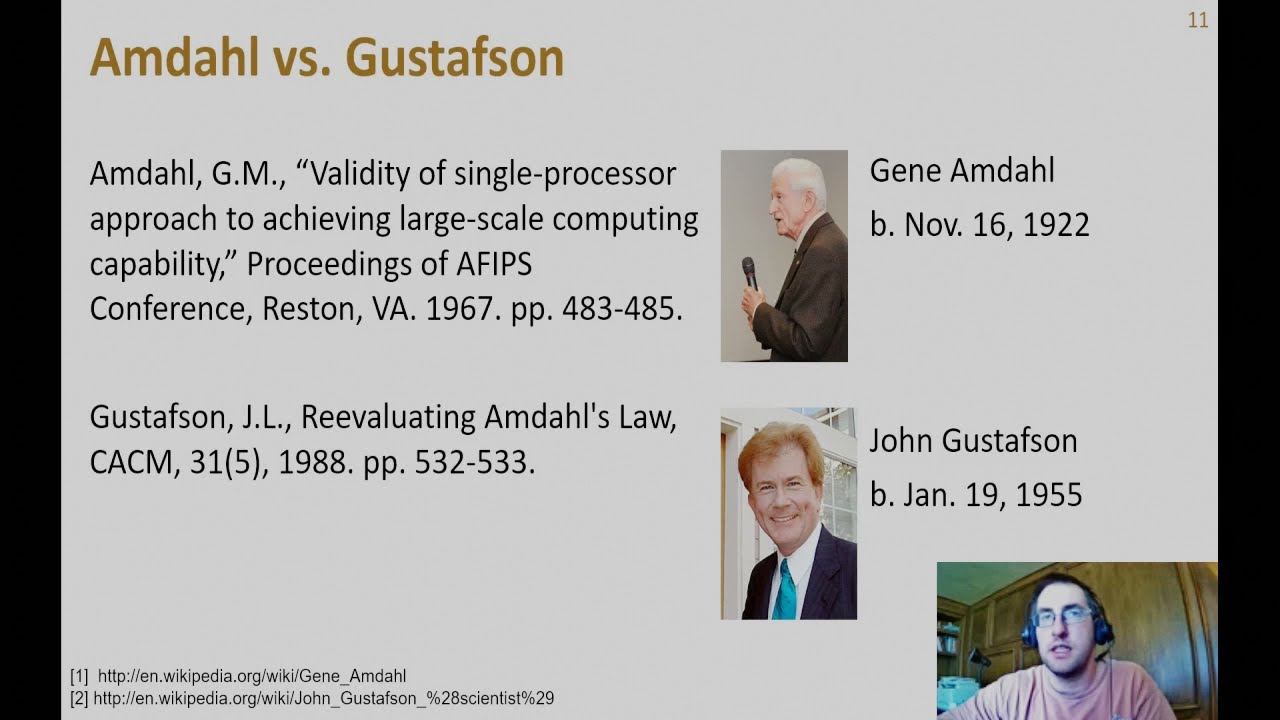 11

Amdahl vs. Gustafson

Amdahl, G.M., “Validity of single-processor approach to achieving large-scale computing capability,” Proceedings of AFIPS Conference, Reston, VA. 1967. pp. 483-485.

Gene Amdahl
b. Nov. 16, 1922

Gustafson, J.L., Reevaluating Amdahl's Law, CACM, 31(5), 1988. pp. 532-533.

John Gustafson
b. Jan. 19, 1955

[1] http://en.wikipedia.org/wiki/Gene_Amdahl
[2] http://en.wikipedia.org/wiki/John_Gustafson_%28scientist%29